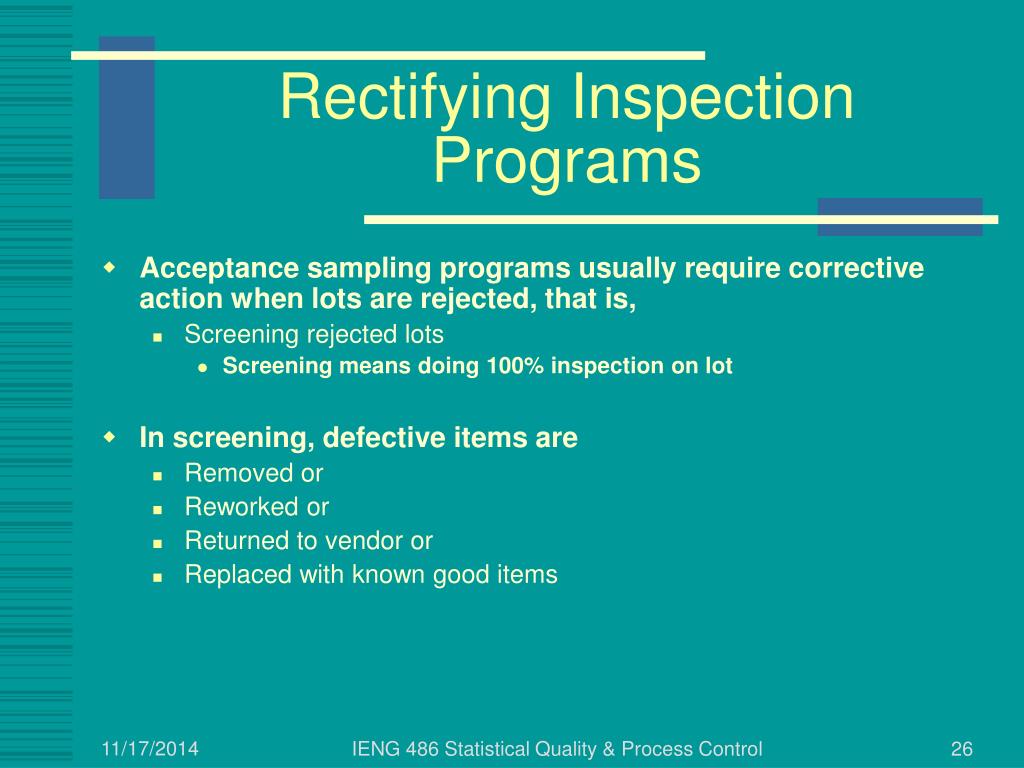 Rectifying Inspection Programs

Acceptance sampling programs usually require corrective action when lots are rejected, that is,

Screening rejected lots

Screening means doing 100% inspection on lot

In screening, defective items are

Removed or

Reworked or

Returned to vendor or

Replaced with known good items

11/17/2014

IENG 486 Statistical Quality & Process Control

26